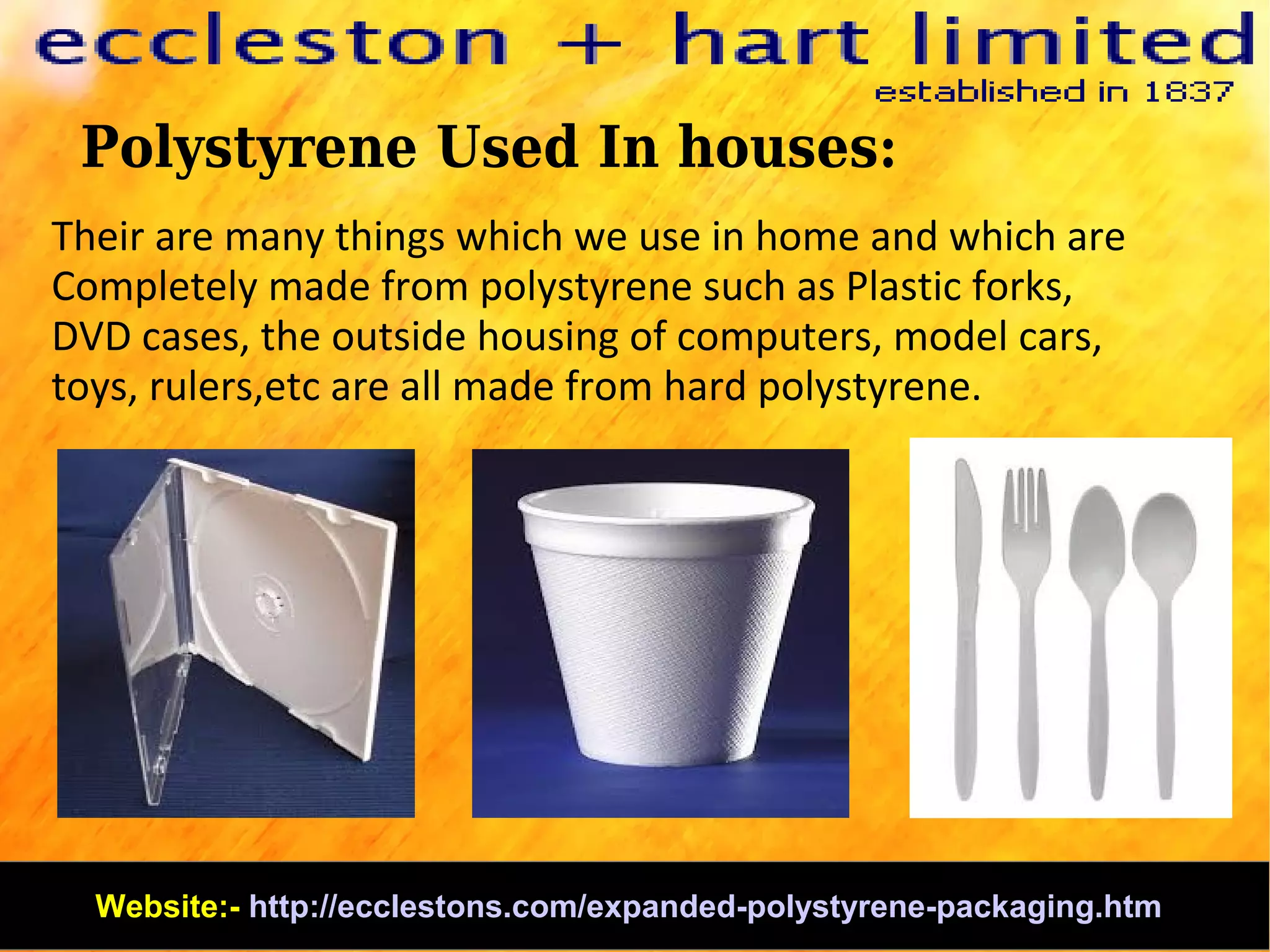 eccleston + hart limited
established in 1837

Polystyrene Used In houses:

Their are many things which we use in home and which are Completely made from polystyrene such as Plastic forks, DVD cases, the outside housing of computers, model cars, toys, rulers,etc are all made from hard polystyrene.

Website:- http://ecclestons.com/expanded-polystyrene-packaging.htm